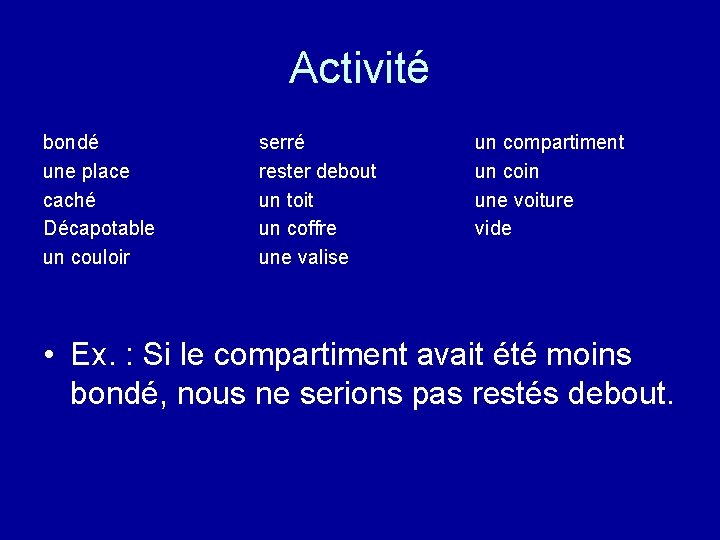 Activité

bondé
une place
caché
Décapotable
un couloir

serré
rester debout
un toit
un coffre
une valise

un compartiment
un coin
une voiture
vide

• Ex. : Si le compartiment avait été moins bondé, nous ne serions pas restés debout.